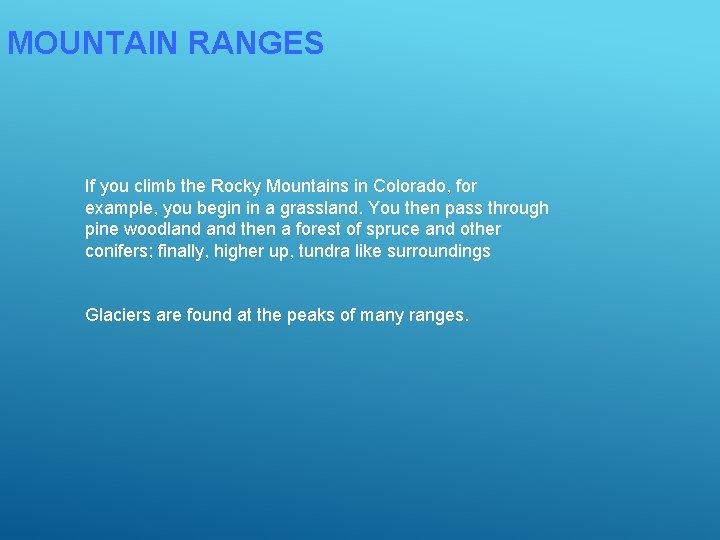 MOUNTAIN RANGES

If you climb the Rocky Mountains in Colorado, for example, you begin in a grassland. You then pass through pine woodland and then a forest of spruce and other conifers; finally, higher up, tundra like surroundings

Glaciers are found at the peaks of many ranges.